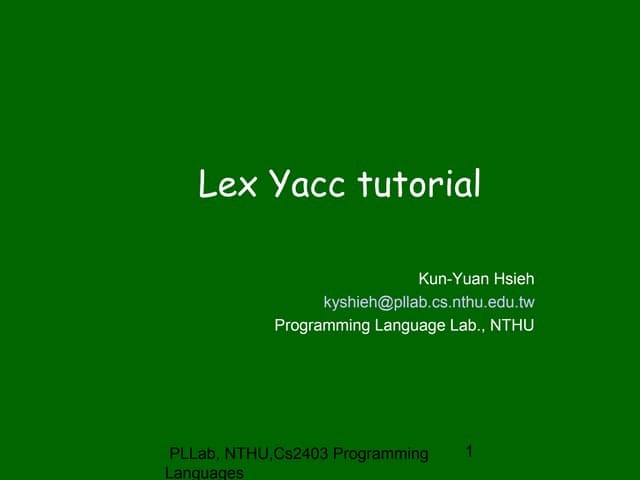 Lex Yacc tutorial

Kun-Yuan Hsieh
kyshieh@pllab.cs.nthu.edu.tw
Programming Language Lab., NTHU

PLLab, NTHU,Cs2403 Programming Languages

1